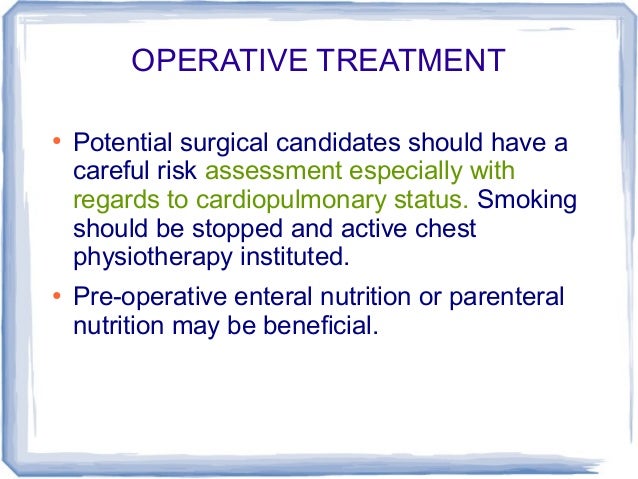 OPERATIVE TREATMENT

• Potential surgical candidates should have a careful risk assessment especially with regards to cardiopulmonary status. Smoking should be stopped and active chest physiotherapy instituted.

• Pre-operative enteral nutrition or parenteral nutrition may be beneficial.